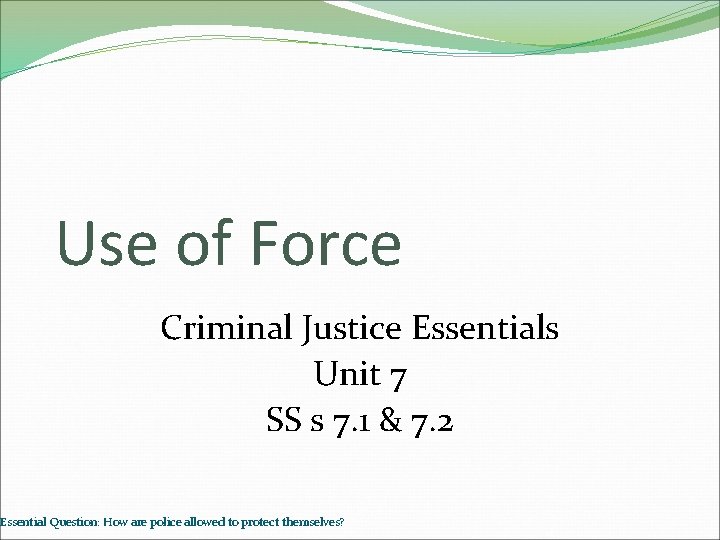 Use of Force

Criminal Justice Essentials
Unit 7
SS s 7.1 & 7.2

Essential Question: How are police allowed to protect themselves?